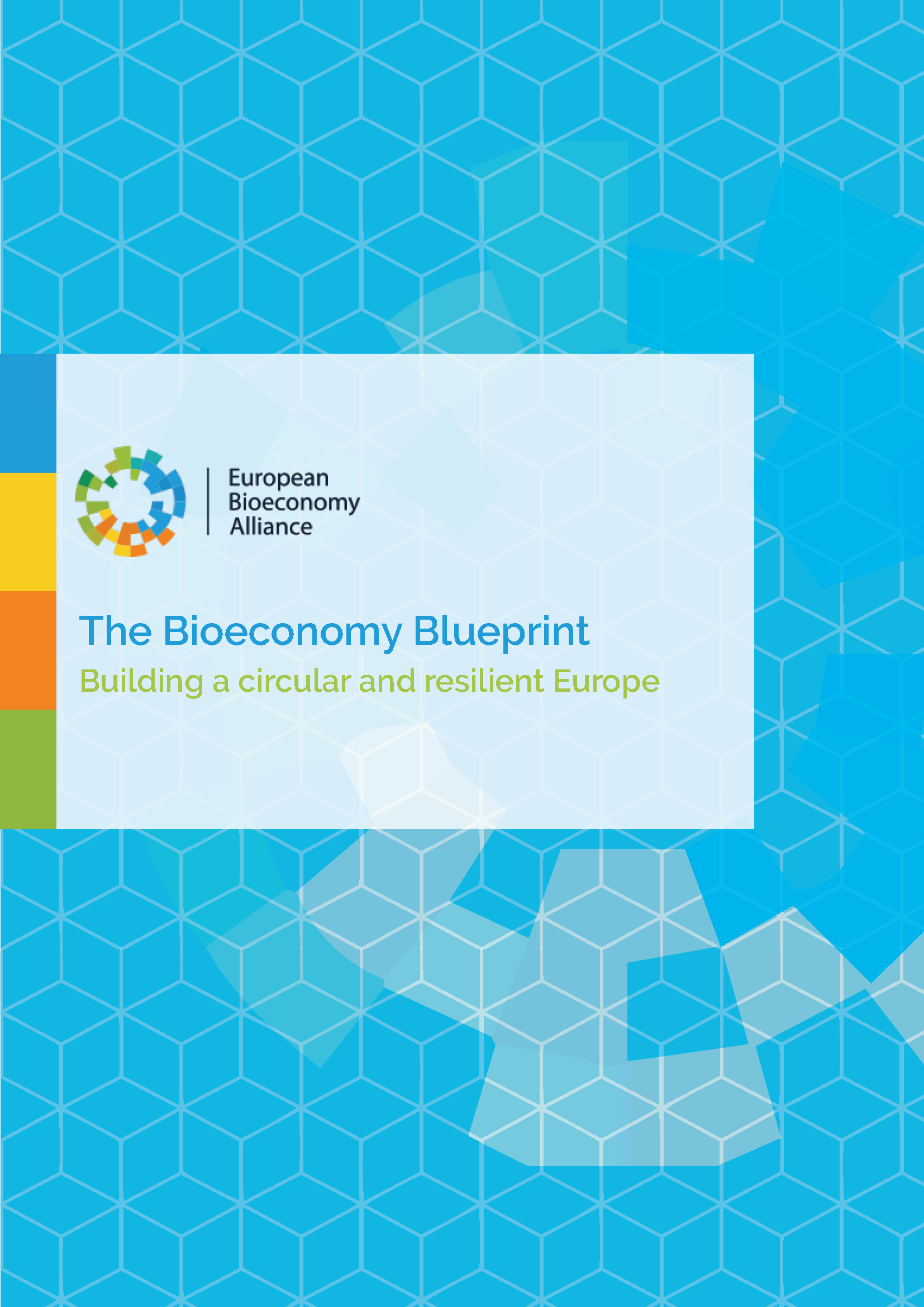 European Bioeconomy Alliance

The Bioeconomy Blueprint

Building a circular and resilient Europe